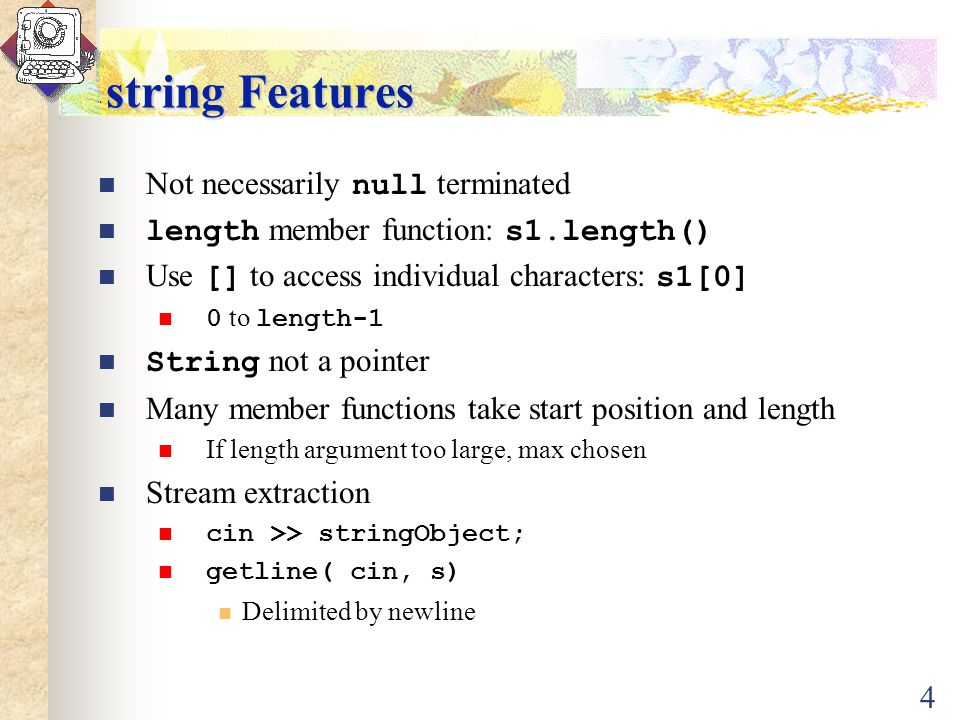 string Features

Not necessarily null terminated

length member function: s1.length()

Use [] to access individual characters: s1[0]

0 to length-1

String not a pointer

Many member functions take start position and length

If length argument too large, max chosen

Stream extraction

cin >> stringObject;

getline( cin, s)

Delimited by newline

4